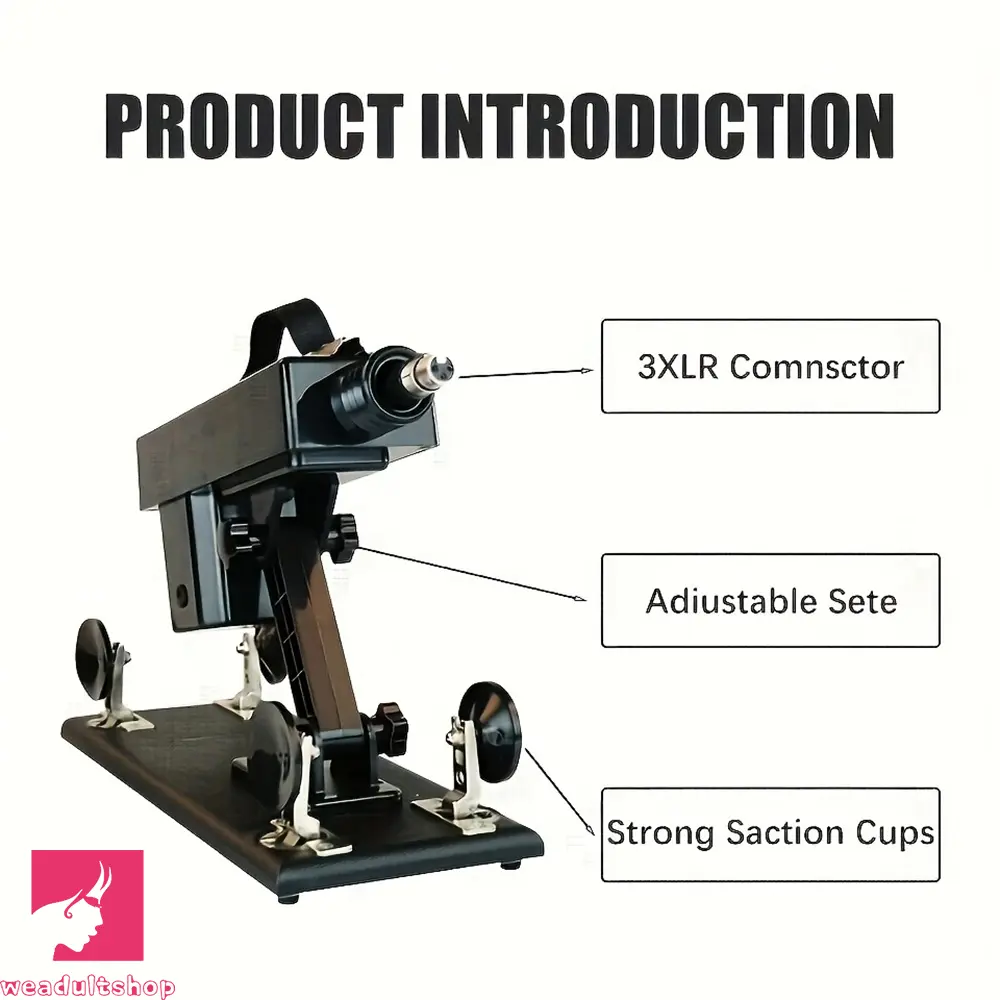 PRODUCT INTRODUCTION

3XLR Comnsctor

Adiustable Sete

Strong Saction Cups

weadultshop